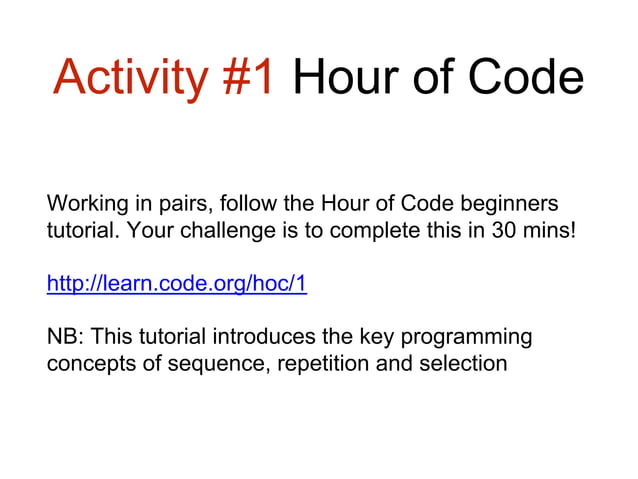 Activity #1 Hour of Code

Working in pairs, follow the Hour of Code beginners tutorial. Your challenge is to complete this in 30 mins!

http://learn.code.org/hoc/1

NB: This tutorial introduces the key programming concepts of sequence, repetition and selection